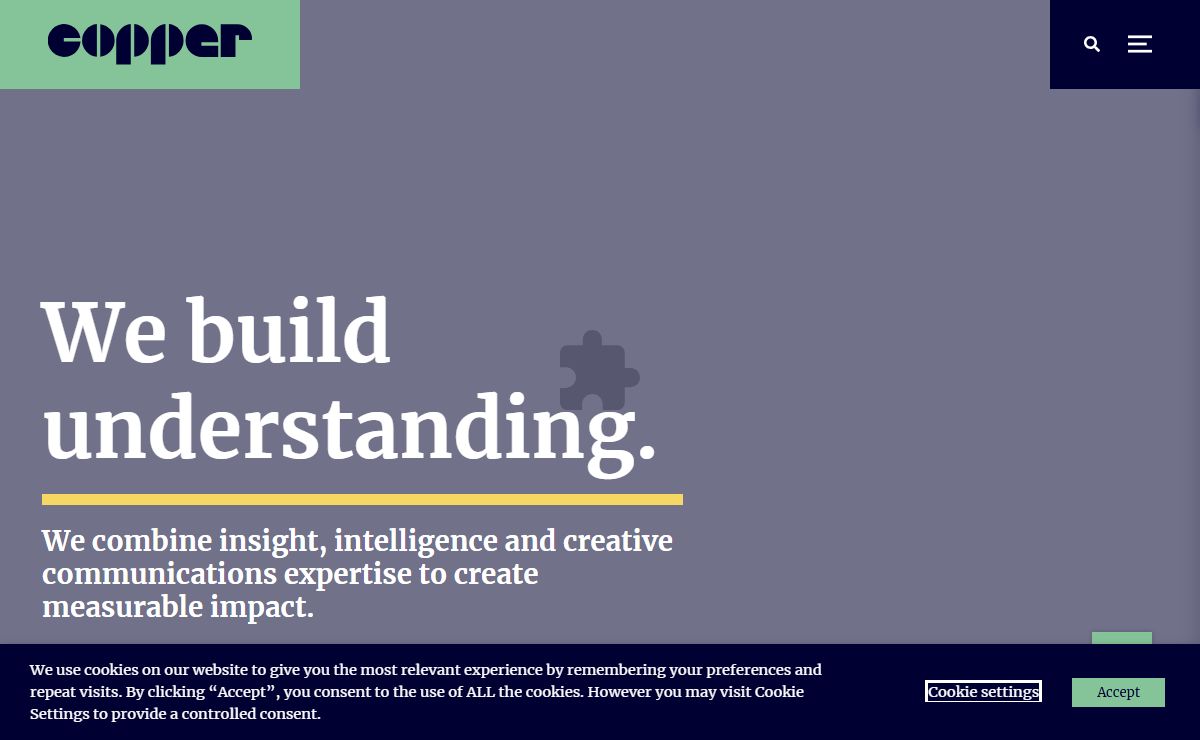 copper

We build understanding.

We combine insight, intelligence and creative communications expertise to create measurable impact.

We use cookies on our website to give you the most relevant experience by remembering your preferences and repeat visits. By clicking “Accept”, you consent to the use of ALL the cookies. However you may visit Cookie Settings to provide a controlled consent.

Cookie settings

Accept